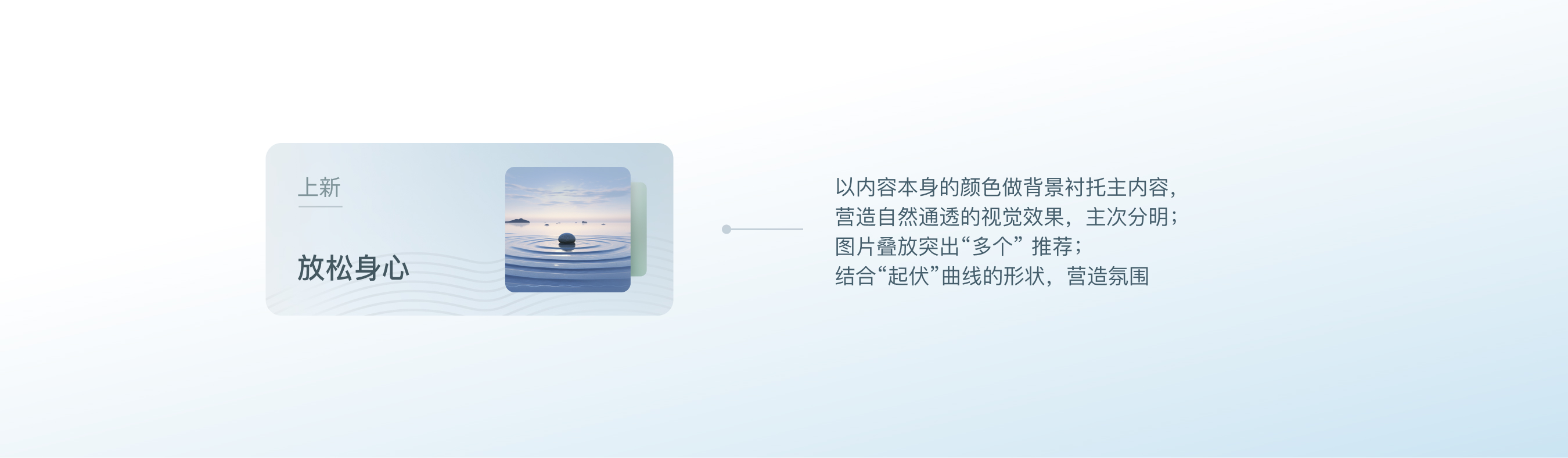 上新

放松身心

以内容本身的颜色做背景衬托主内容，
营造自然通透的视觉效果，主次分明；
图片叠放突出“多个” 推荐；
结合“起伏”曲线的形状，营造氛围